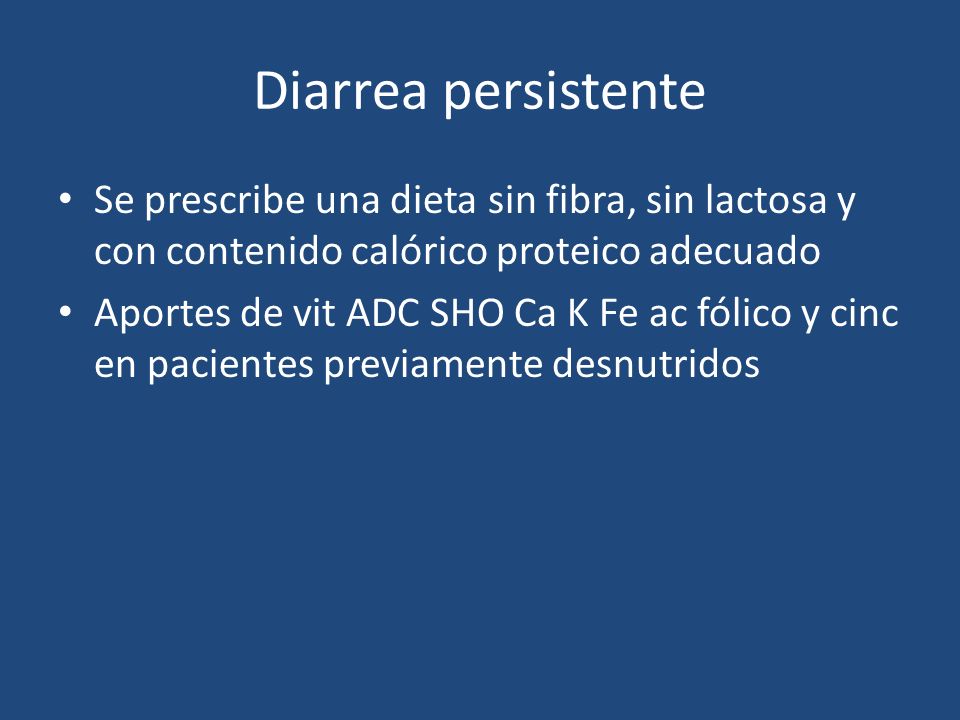 Diarrea persistente

• Se prescribe una dieta sin fibra, sin lactosa y con contenido calórico proteico adecuado
• Aportes de vit ADC SHO Ca K Fe ac fólico y cinc en pacientes previamente desnutridos